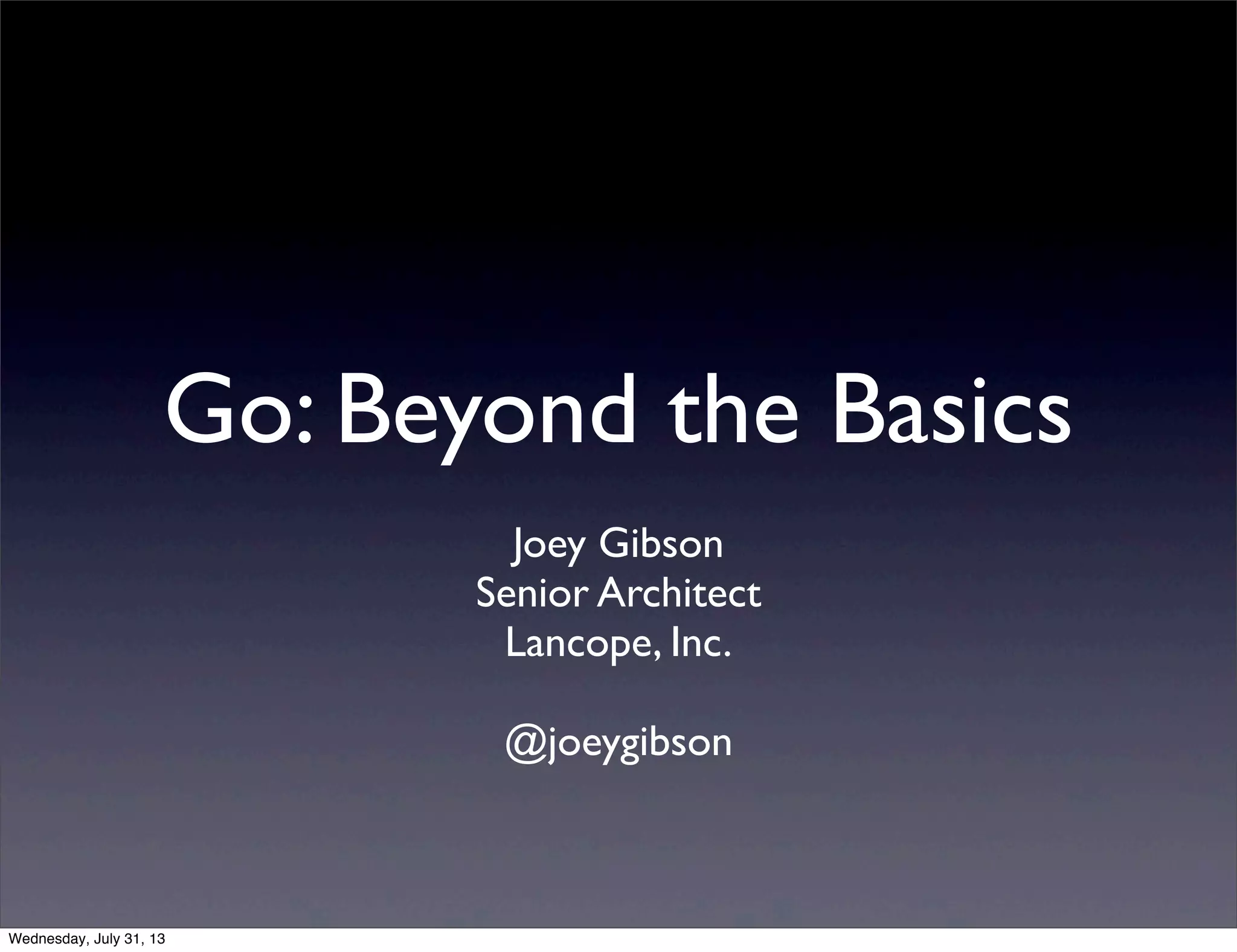 Go: Beyond the Basics

Joey Gibson
Senior Architect
Lancope, Inc.

@joeygibson

Wednesday, July 31, 13